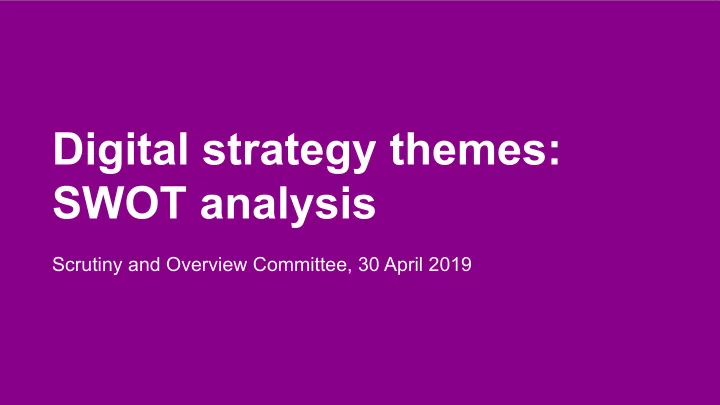 Digital strategy themes: SWOT analysis

Scrutiny and Overview Committee, 30 April 2019